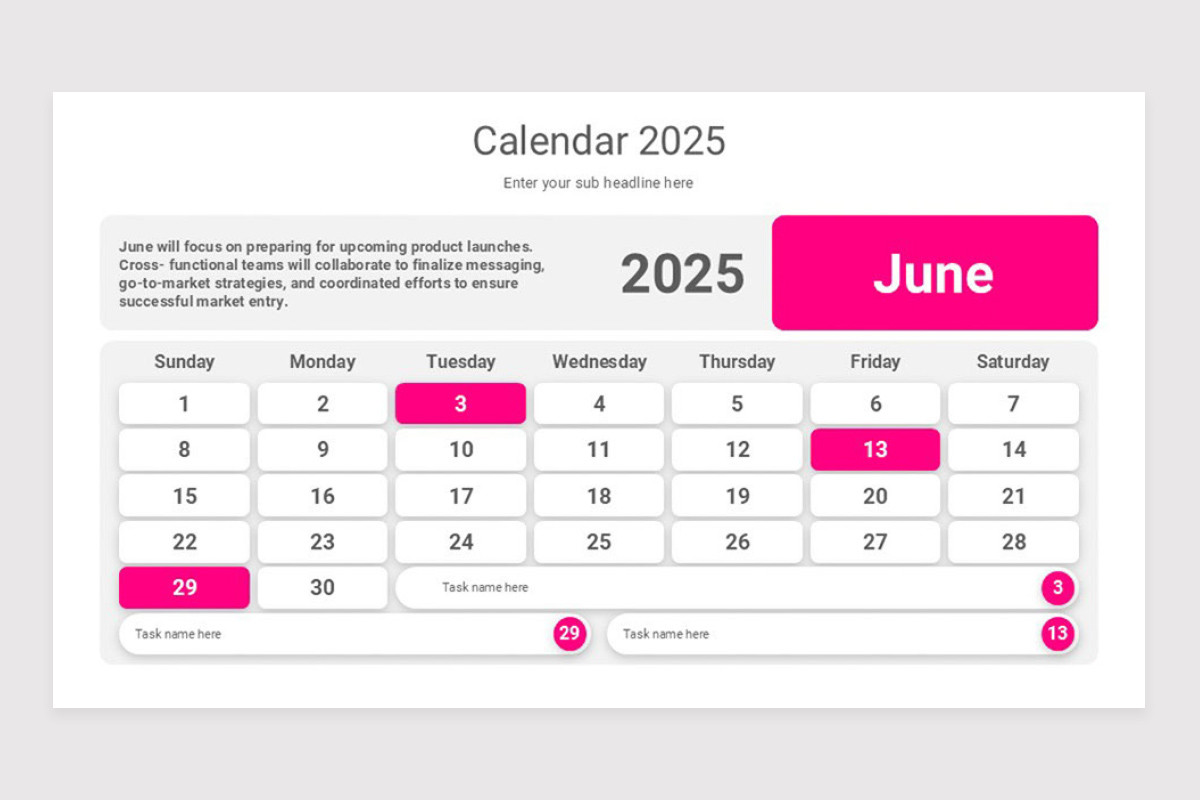 Calendar 2025

Enter your sub headline here

June will focus on preparing for upcoming product launches. Cross- functional teams will collaborate to finalize messaging, go-to-market strategies, and coordinated efforts to ensure successful market entry.

2025

June

| Sunday | Monday | Tuesday | Wednesday | Thursday | Friday | Saturday |
|---|---|---|---|---|---|---|
| 1 | 2 | 3 | 4 | 5 | 6 | 7 |
| 8 | 9 | 10 | 11 | 12 | 13 | 14 |
| 15 | 16 | 17 | 18 | 19 | 20 | 21 |
| 22 | 23 | 24 | 25 | 26 | 27 | 28 |
| 29 | 30 | | | | | |

Task name here 3

Task name here 29

Task name here 13